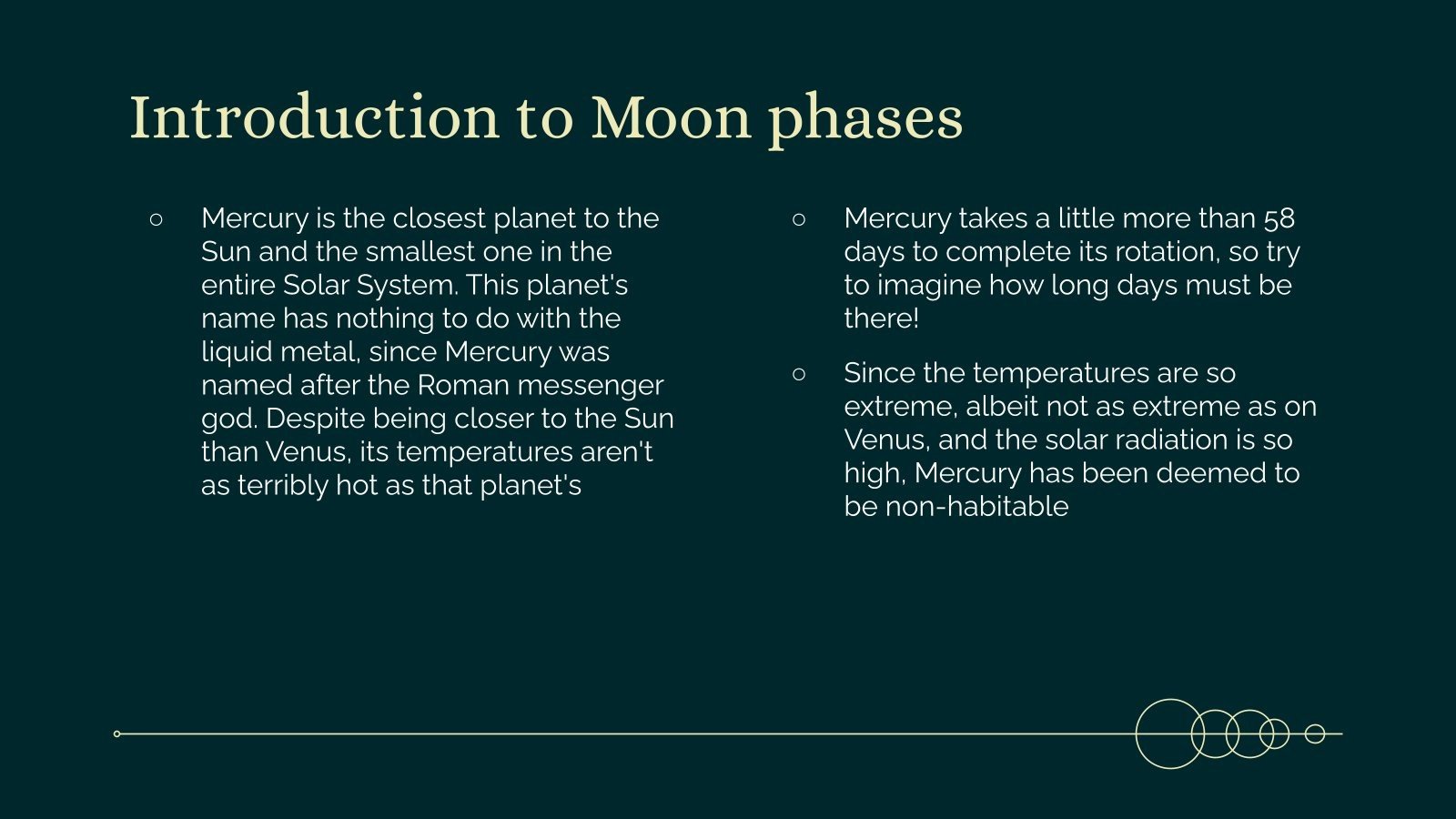 Introduction to Moon phases

○ Mercury is the closest planet to the Sun and the smallest one in the entire Solar System. This planet's name has nothing to do with the liquid metal, since Mercury was named after the Roman messenger god. Despite being closer to the Sun than Venus, its temperatures aren't as terribly hot as that planet's

○ Mercury takes a little more than 58 days to complete its rotation, so try to imagine how long days must be there!

○ Since the temperatures are so extreme, albeit not as extreme as on Venus, and the solar radiation is so high, Mercury has been deemed to be non-habitable